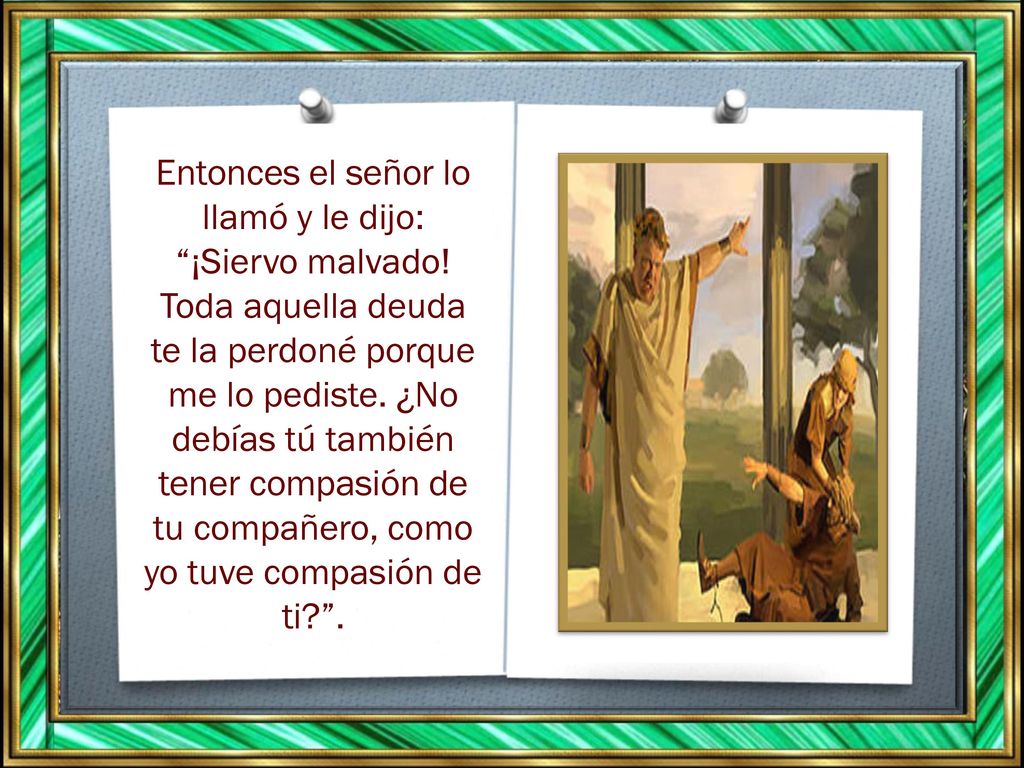 Entonces el señor lo llamó y le dijo: “¡Siervo malvado! Toda aquella deuda te la perdoné porque me lo pediste. ¿No debías tú también tener compasión de tu compañero, como yo tuve compasión de ti?”.